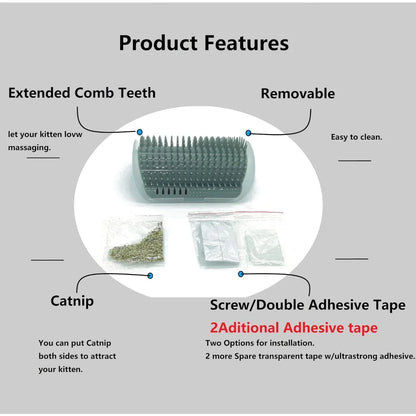 Product Features

Extended Comb Teeth

let your kitten lovw massaging.

Removable

Easy to clean.

Catnip

You can put Catnip both sides to attract your kitten.

Screw/Double Adhesive Tape

2Aditional Adhesive tape

Two Options for installation.
2 more Spare transparent tape w/ultrastrong adhesive.